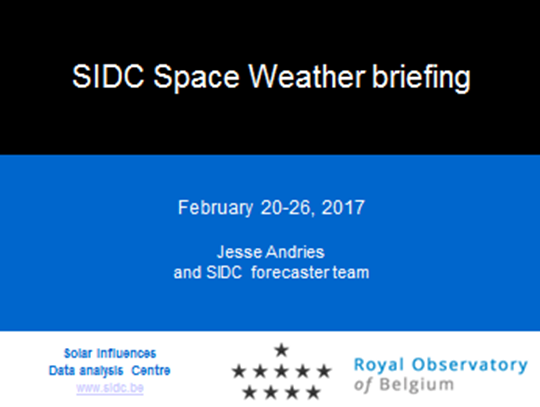 SIDC Space Weather briefing

February 20-26, 2017

Jesse Andries
and SIDC forecaster team

Solar Influences
Data analysis Centre
www.sidc.be

Royal Observatory
of Belgium